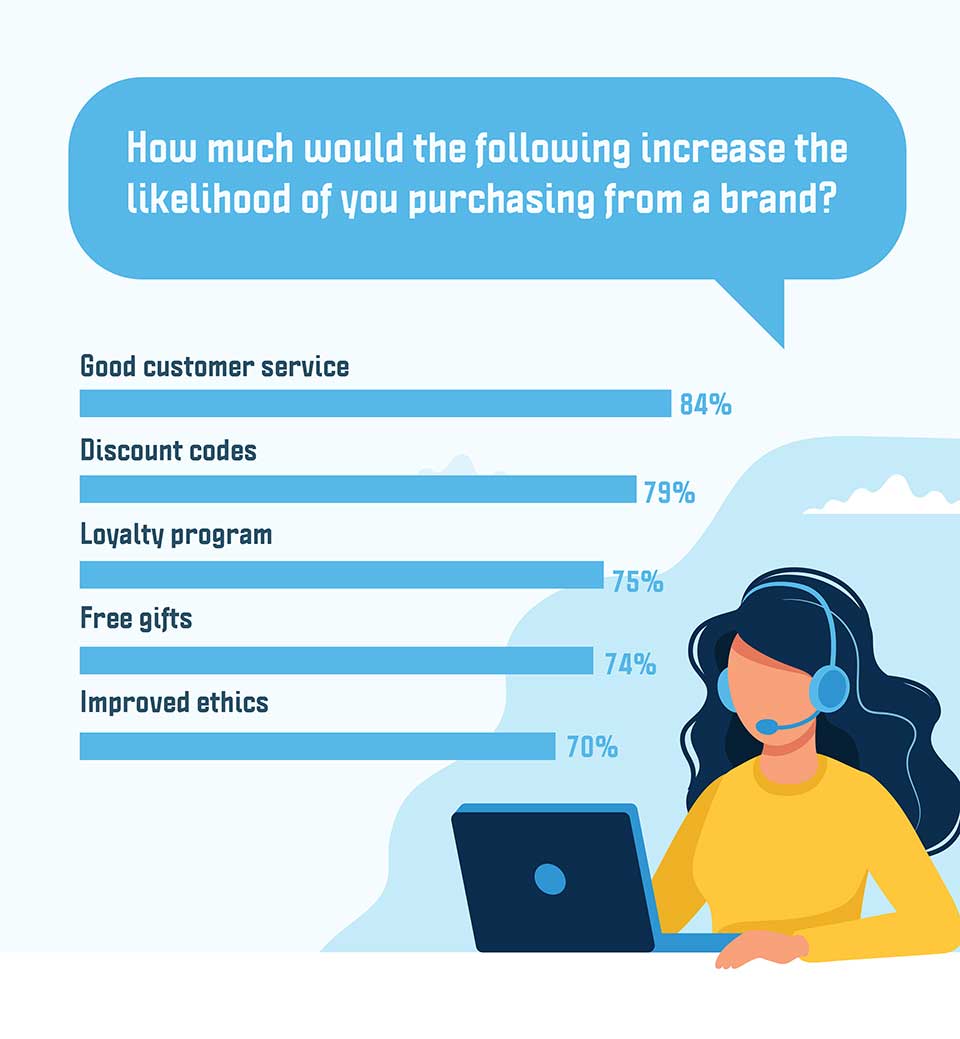 How much would the following increase the likelihood of you purchasing from a brand?

Good customer service
84%

Discount codes
79%

Loyalty program
75%

Free gifts
74%

Improved ethics
70%